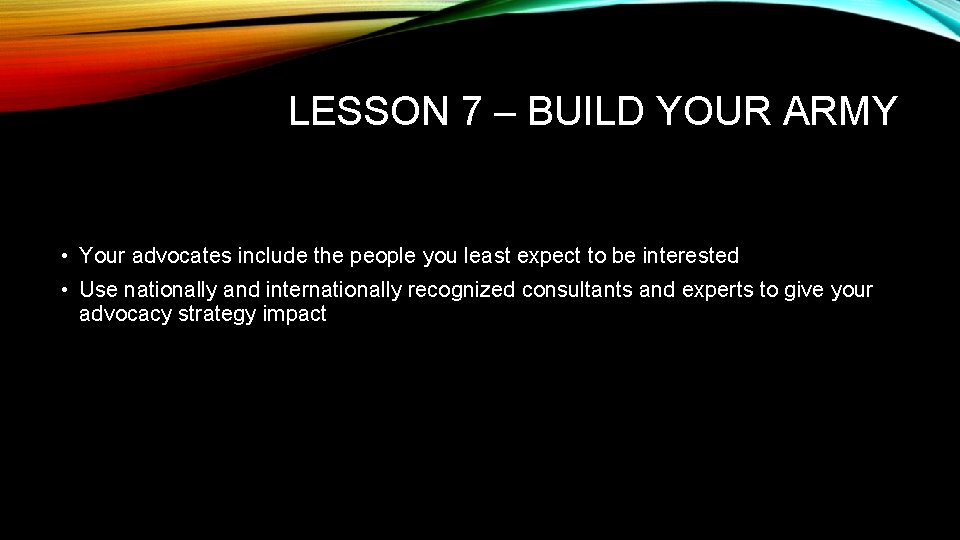 LESSON 7 – BUILD YOUR ARMY

• Your advocates include the people you least expect to be interested

• Use nationally and internationally recognized consultants and experts to give your advocacy strategy impact